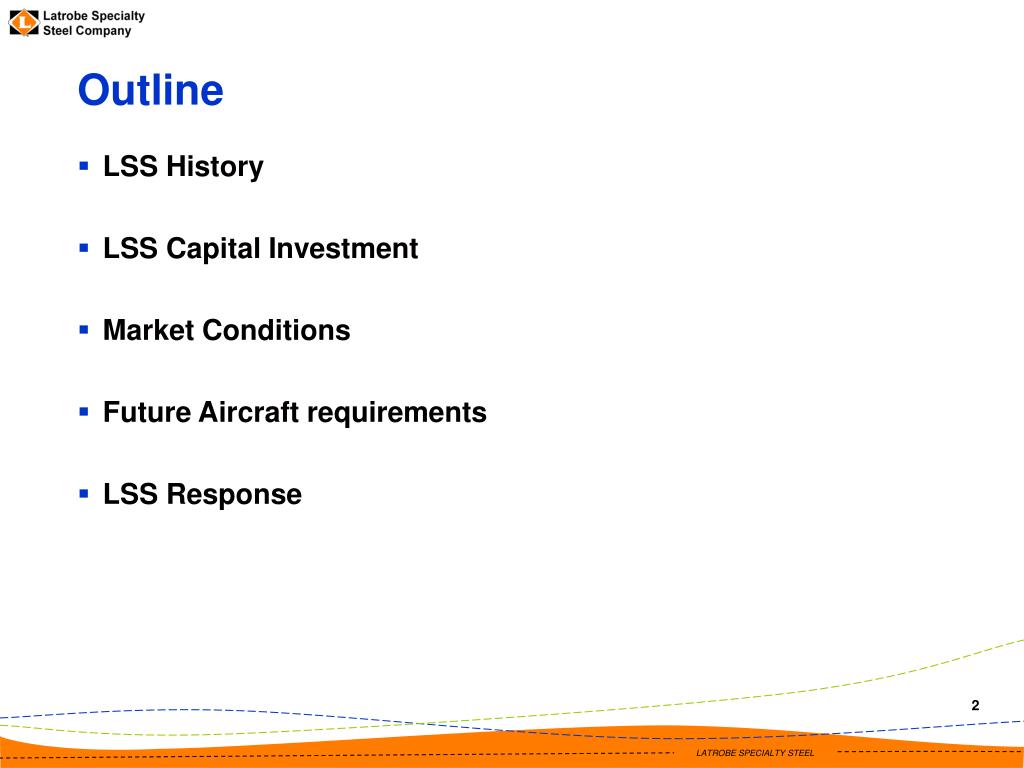 Latrobe Specialty Steel Company

Outline

▪ LSS History

▪ LSS Capital Investment

▪ Market Conditions

▪ Future Aircraft requirements

▪ LSS Response

2

LATROBE SPECIALTY STEEL